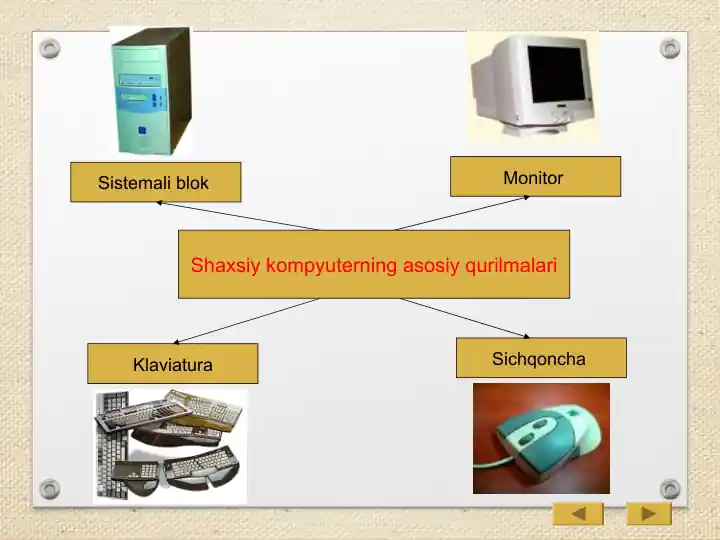 Sistemali blok

Monitor

Shaxsiy kompyuterning asosiy qurilmalari

Klaviatura

Sichqoncha